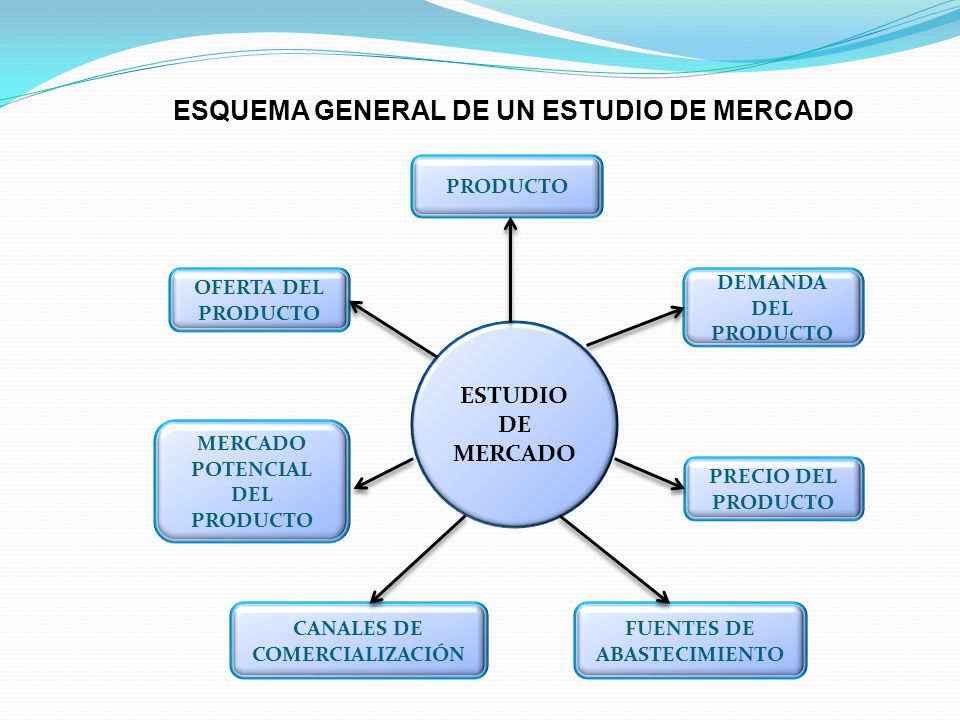 ESQUEMA GENERAL DE UN ESTUDIO DE MERCADO

PRODUCTO

OFERTA DEL PRODUCTO

DEMANDA DEL PRODUCTO

ESTUDIO DE MERCADO

MERCADO POTENCIAL DEL PRODUCTO

PRECIO DEL PRODUCTO

CANALES DE COMERCIALIZACIÓN

FUENTES DE ABASTECIMIENTO